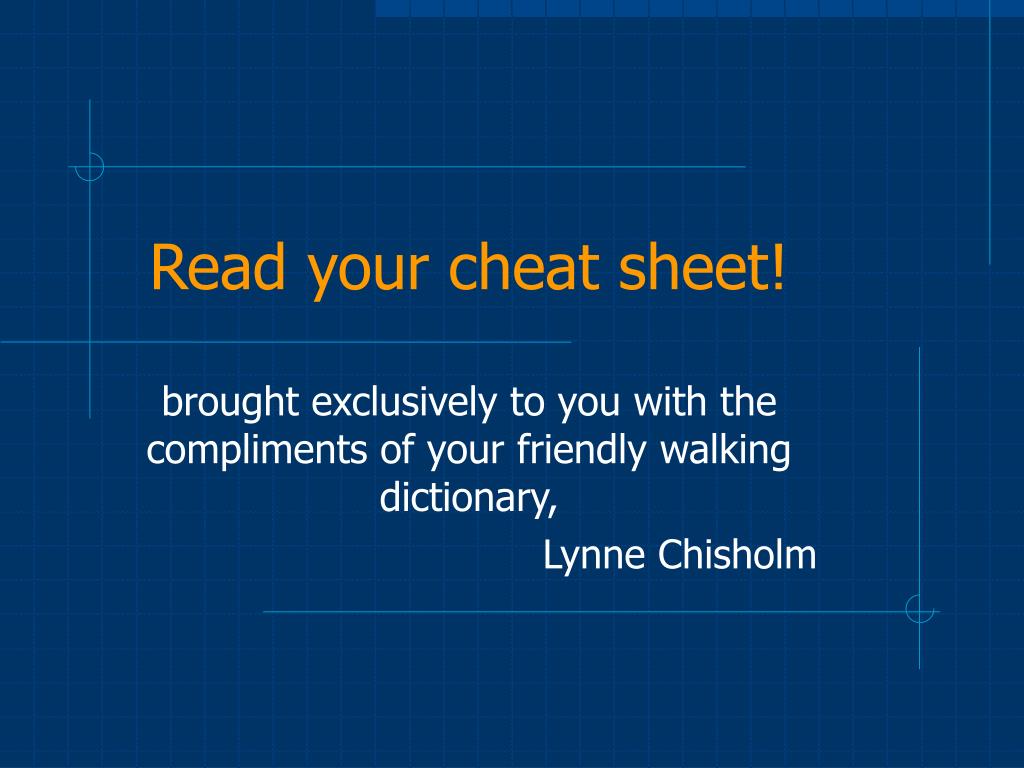 Read your cheat sheet!

brought exclusively to you with the compliments of your friendly walking dictionary,

Lynne Chisholm